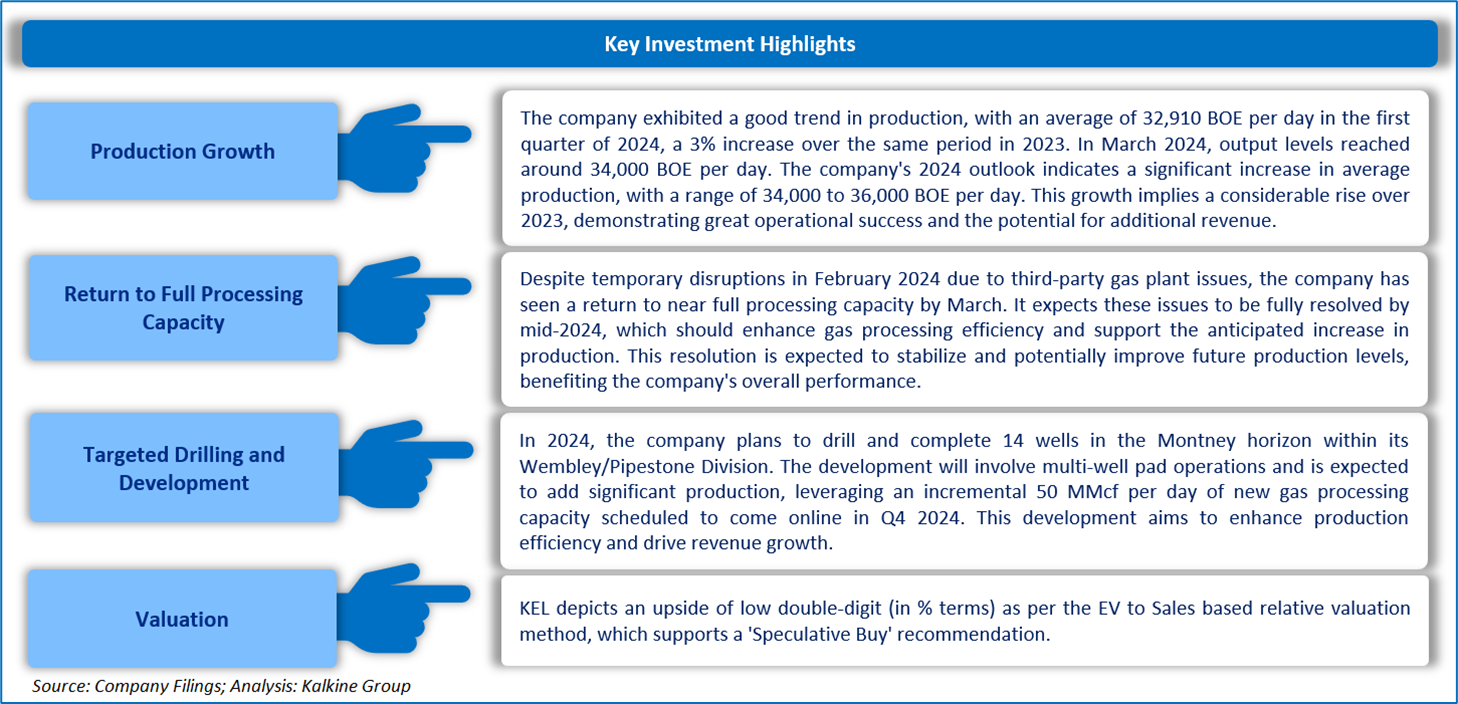 Key Investment Highlights

Production Growth

The company exhibited a good trend in production, with an average of 32,910 BOE per day in the first quarter of 2024, a 3% increase over the same period in 2023. In March 2024, output levels reached around 34,000 BOE per day. The company's 2024 outlook indicates a significant increase in average production, with a range of 34,000 to 36,000 BOE per day. This growth implies a considerable rise over 2023, demonstrating great operational success and the potential for additional revenue.

Return to Full Processing Capacity

Despite temporary disruptions in February 2024 due to third-party gas plant issues, the company has seen a return to near full processing capacity by March. It expects these issues to be fully resolved by mid-2024, which should enhance gas processing efficiency and support the anticipated increase in production. This resolution is expected to stabilize and potentially improve future production levels, benefiting the company's overall performance.

Targeted Drilling and Development

In 2024, the company plans to drill and complete 14 wells in the Montney horizon within its Wembley/Pipestone Division. The development will involve multi-well pad operations and is expected to add significant production, leveraging an incremental 50 MMcf per day of new gas processing capacity scheduled to come online in Q4 2024. This development aims to enhance production efficiency and drive revenue growth.

Valuation

KEL depicts an upside of low double-digit (in % terms) as per the EV to Sales based relative valuation method, which supports a 'Speculative Buy' recommendation.

Source: Company Filings; Analysis: Kalkine Group